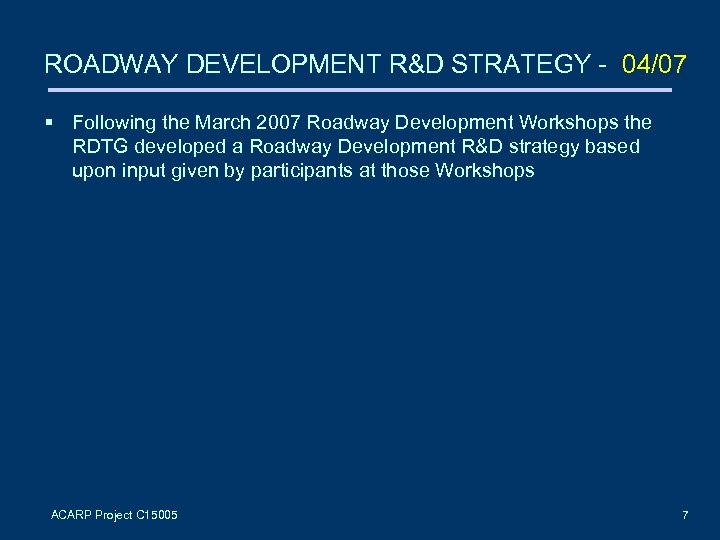 ROADWAY DEVELOPMENT R&D STRATEGY - 04/07

▪ Following the March 2007 Roadway Development Workshops the RDTG developed a Roadway Development R&D strategy based upon input given by participants at those Workshops

ACARP Project C15005

7